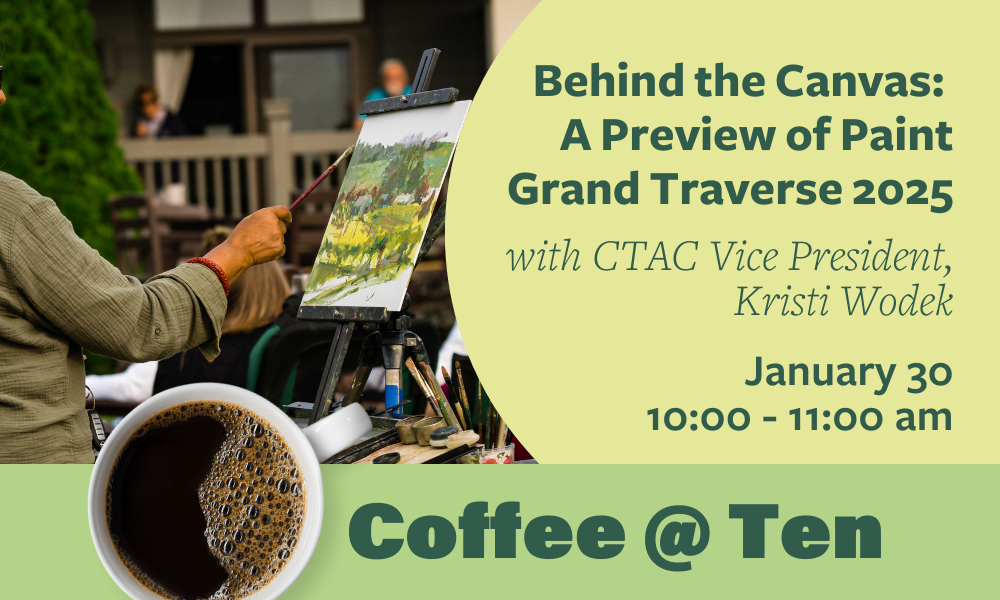 Behind the Canvas: A Preview of Paint Grand Traverse 2025

with CTAC Vice President, Kristi Wodek

January 30
10:00 - 11:00 am

Coffee @ Ten